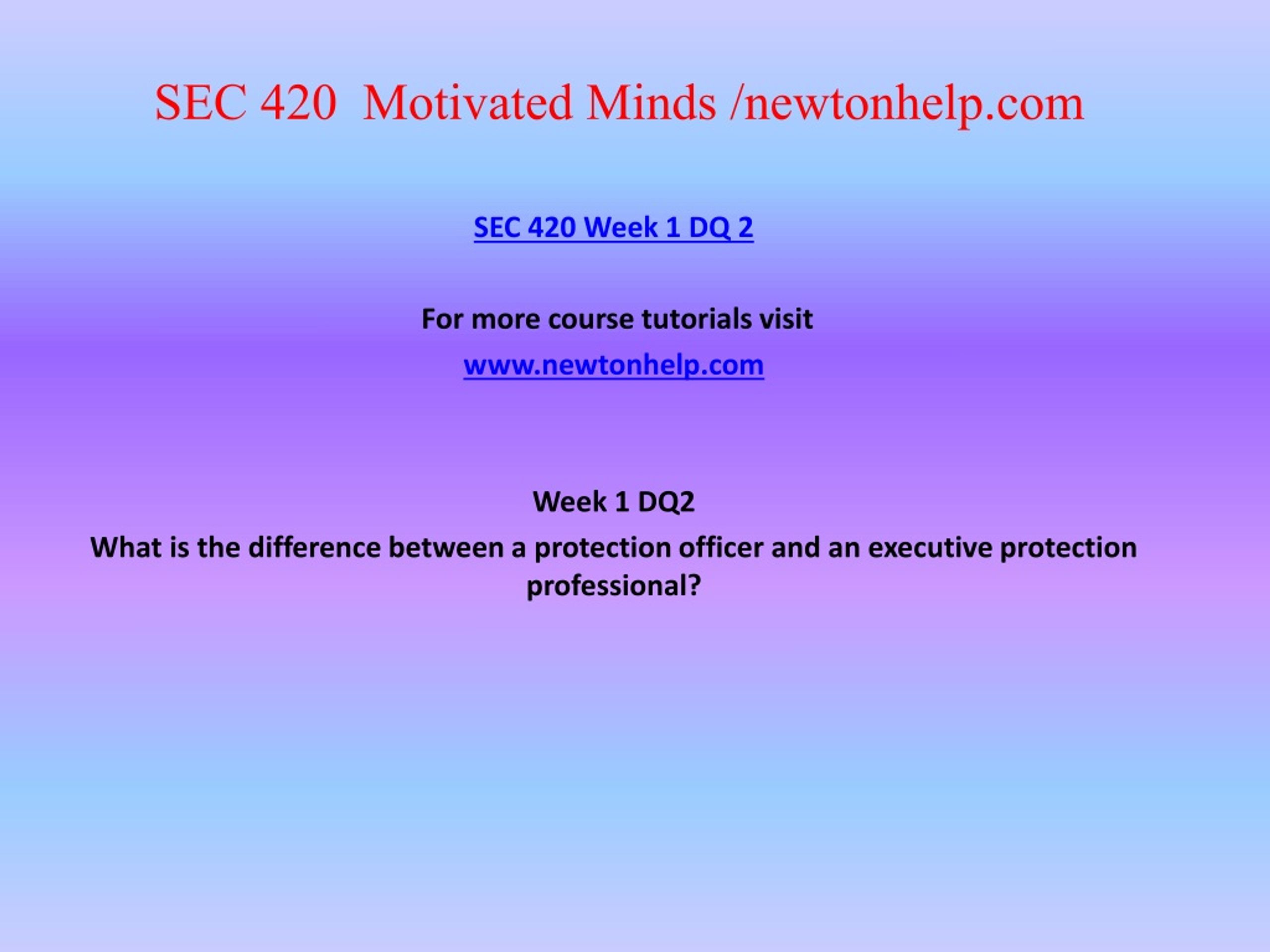 SEC 420  Motivated Minds /newtonhelp.com

SEC 420 Week 1 DQ 2

For more course tutorials visit

www.newtonhelp.com

Week 1 DQ2

What is the difference between a protection officer and an executive protection professional?